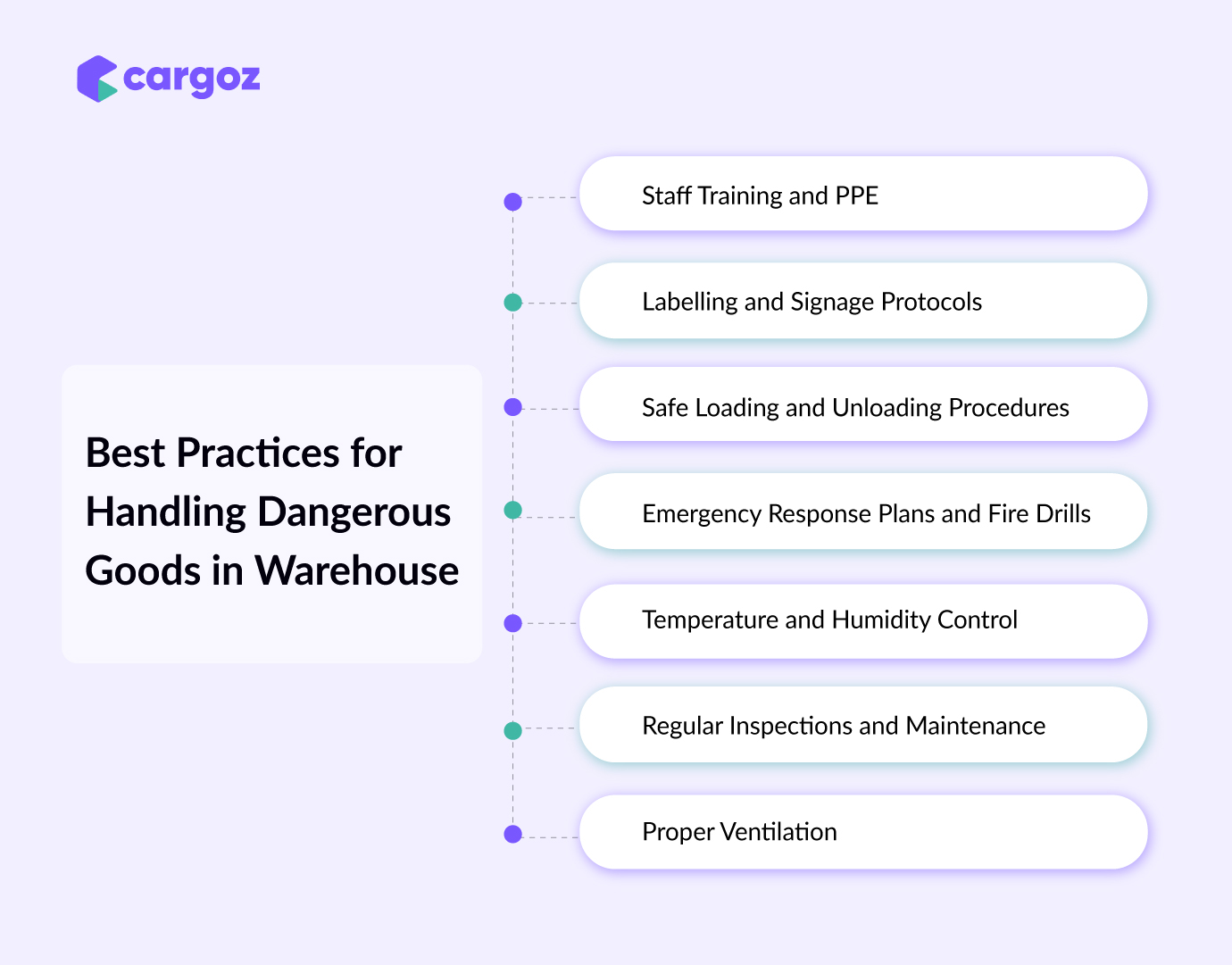 cargoz

Best Practices for Handling Dangerous Goods in Warehouse

Staff Training and PPE

Labelling and Signage Protocols

Safe Loading and Unloading Procedures

Emergency Response Plans and Fire Drills

Temperature and Humidity Control

Regular Inspections and Maintenance

Proper Ventilation